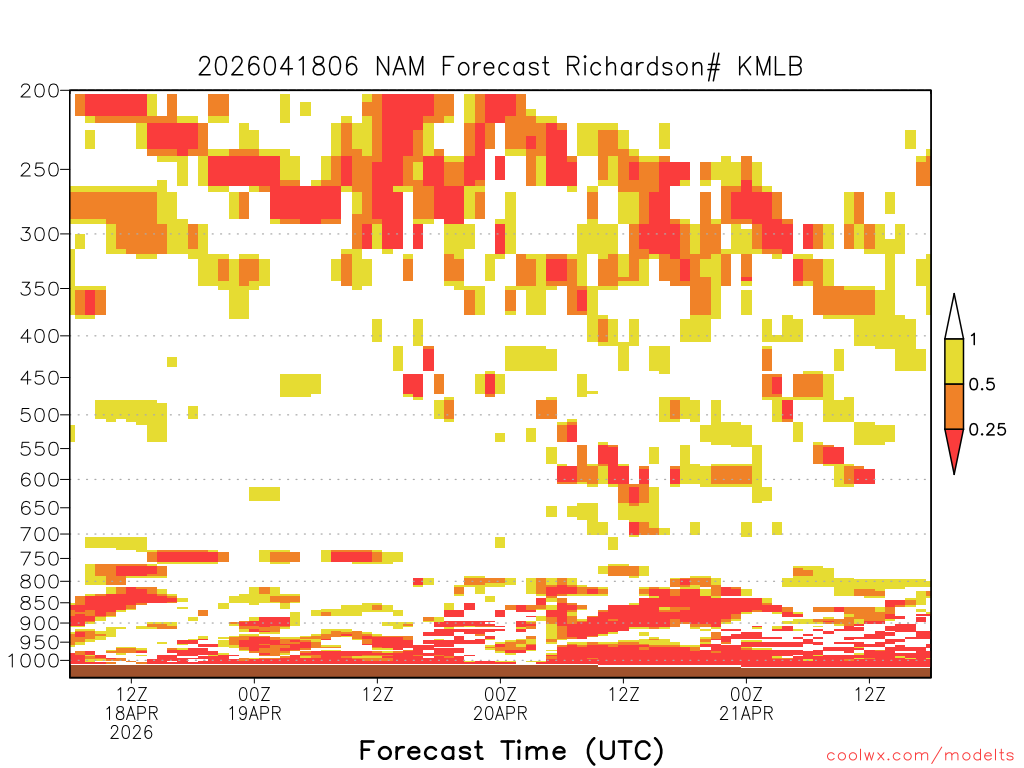 2026041806 NAM Forecast Richardson# KMLB

200
250
300
350
400
450
500
550
600
650
700
750
800
850
900
950
1000

1
0.5
0.25

12Z
18APR
2026
00Z
19APR
12Z
00Z
20APR
12Z
00Z
21APR
12Z

Forecast Time (UTC)

coolwx.com/modelts